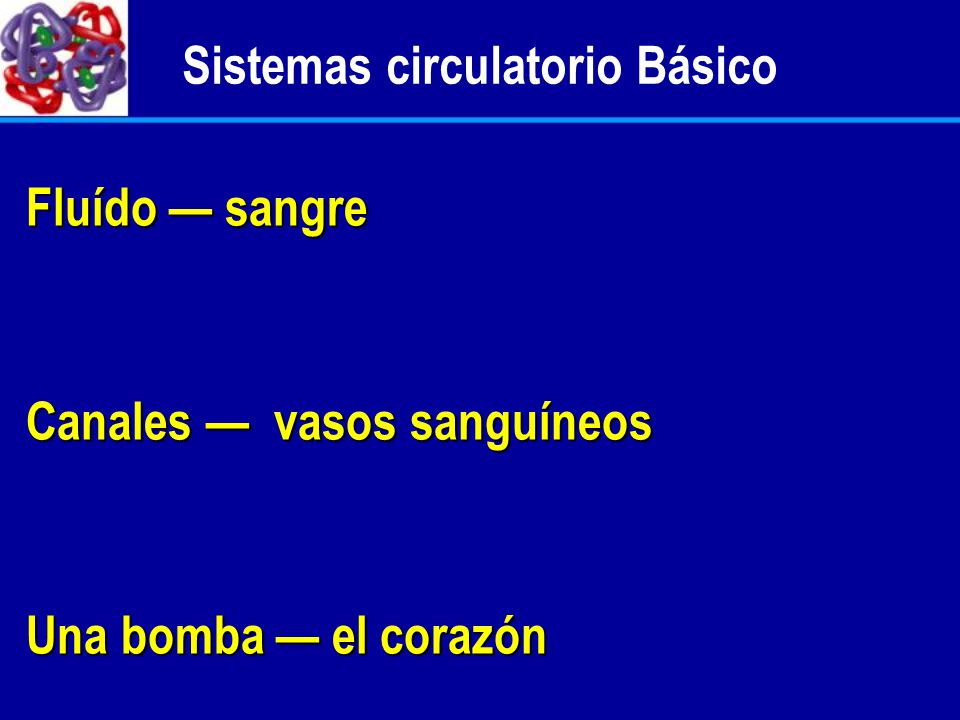 Sistemas circulatorio Básico

Fluído — sangre

Canales — vasos sanguíneos

Una bomba — el corazón